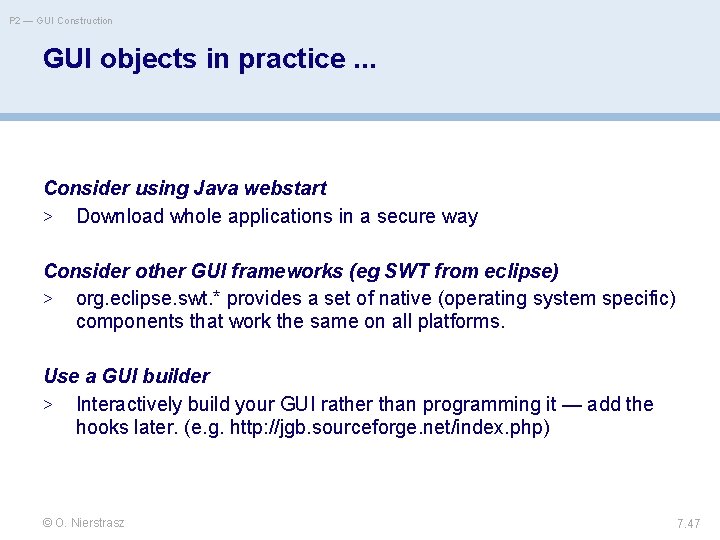 P2 — GUI Construction

GUI objects in practice ...

Consider using Java webstart
> Download whole applications in a secure way

Consider other GUI frameworks (eg SWT from eclipse)
> org.eclipse.swt.* provides a set of native (operating system specific) components that work the same on all platforms.

Use a GUI builder
> Interactively build your GUI rather than programming it — add the hooks later. (e.g. http://jgb.sourceforge.net/index.php)

© O. Nierstrasz

7.47